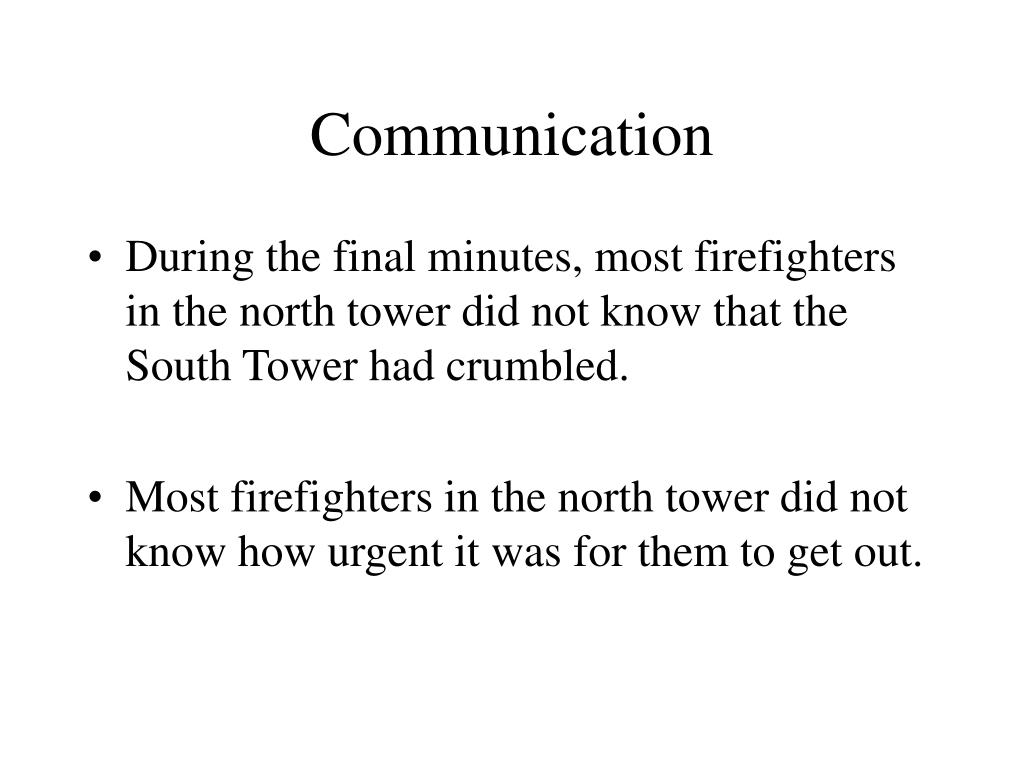 Communication

• During the final minutes, most firefighters in the north tower did not know that the South Tower had crumbled.

• Most firefighters in the north tower did not know how urgent it was for them to get out.